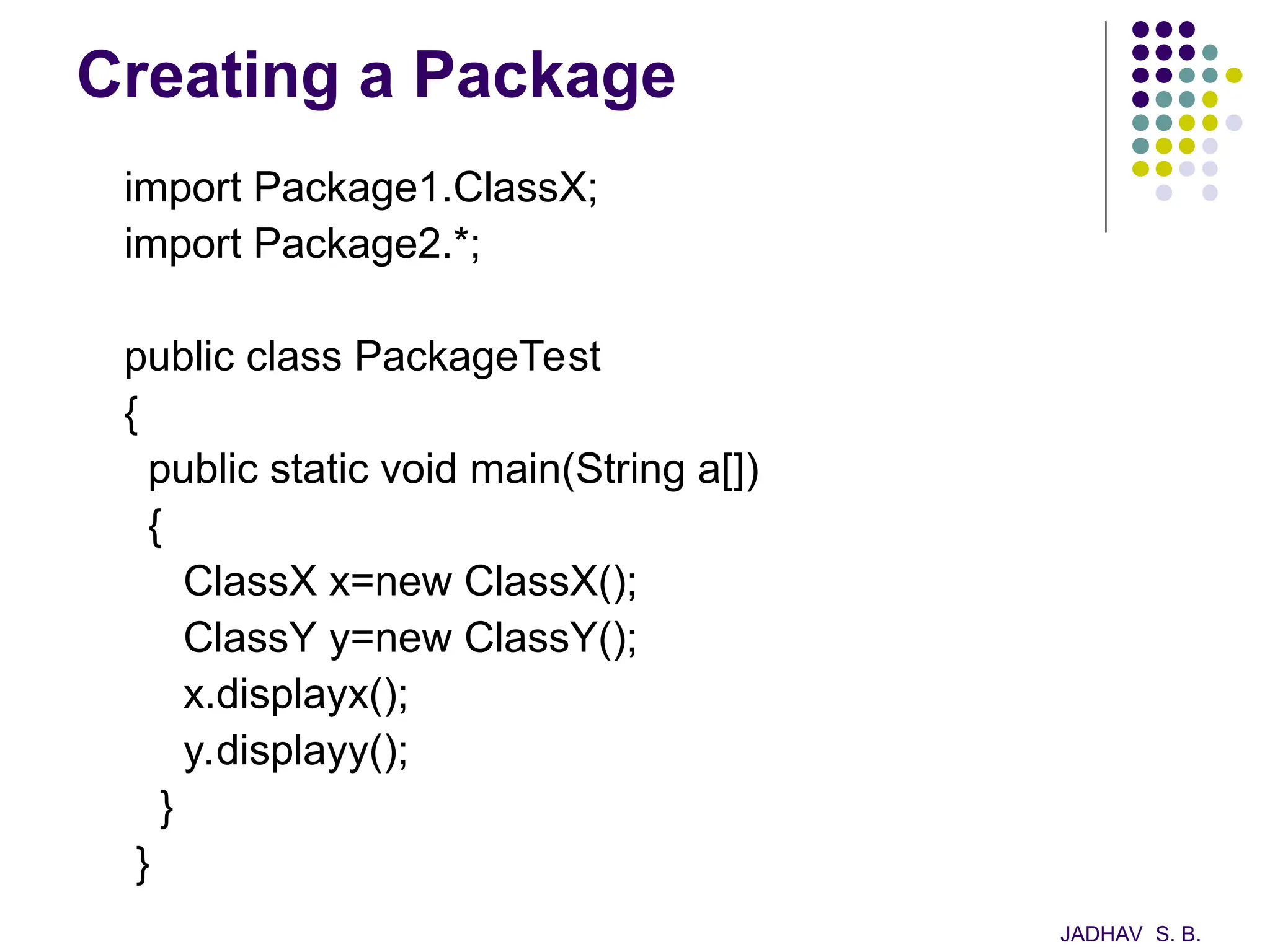 Creating a Package

import Package1.ClassX;
import Package2.*;

public class PackageTest
{
public static void main(String a[])
{
ClassX x=new ClassX();
ClassY y=new ClassY();
x.displayx();
y.displayy();
}
}

JADHAV S. B.